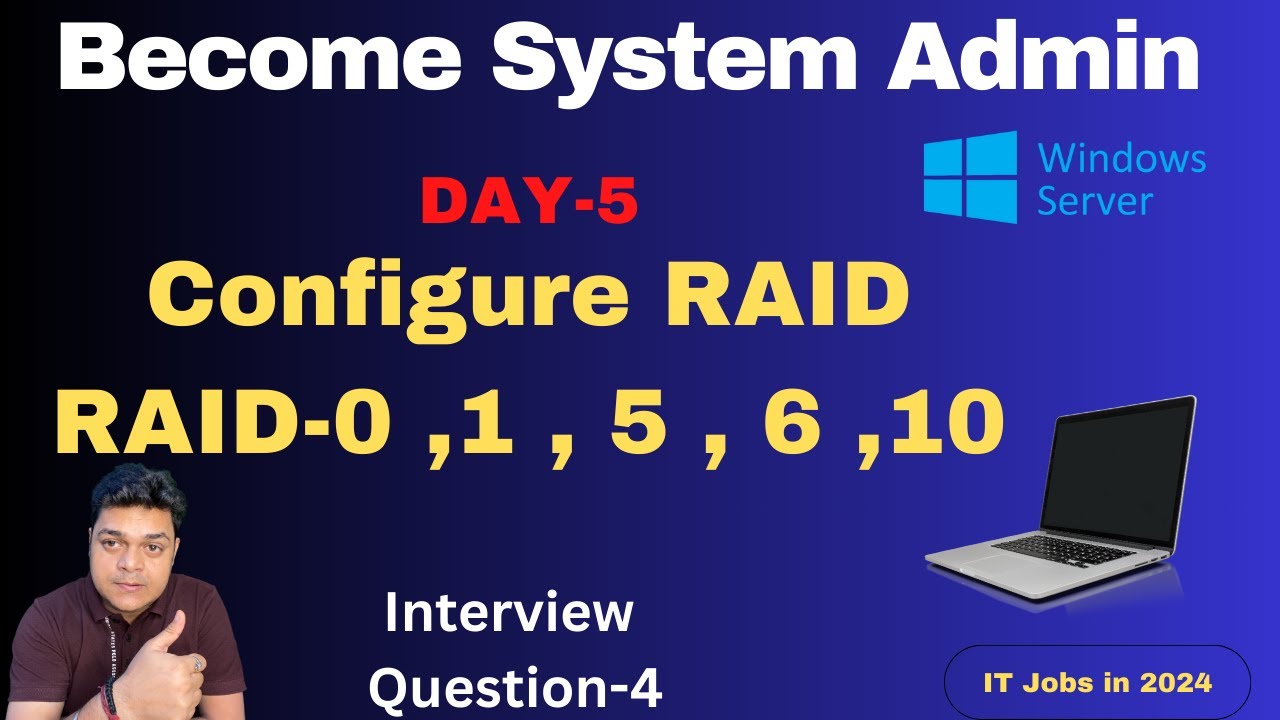 Become System Admin

Windows Server

DAY-5

Configure RAID

RAID-0 ,1 , 5 , 6 ,10

Interview Question-4

IT Jobs in 2024